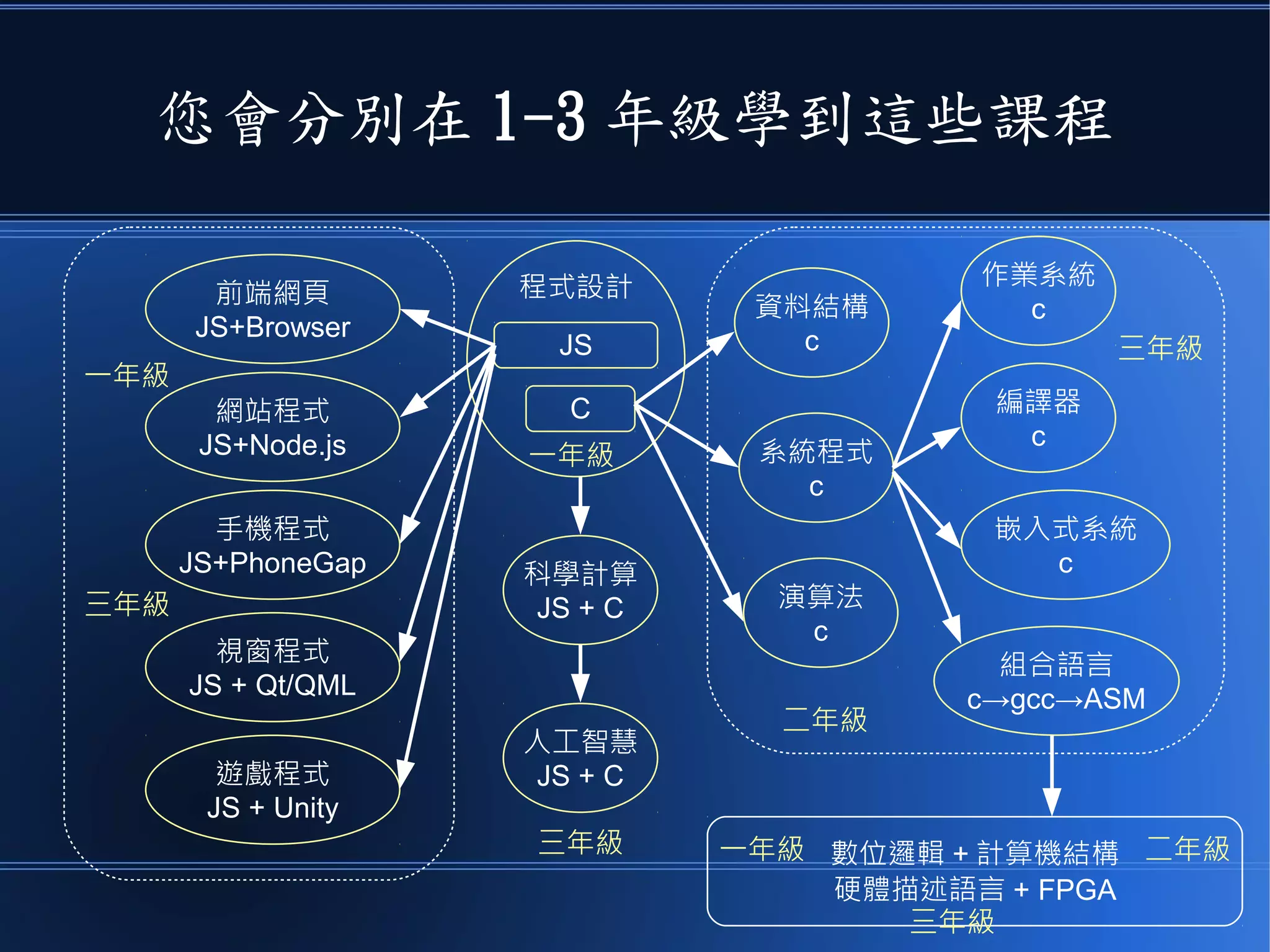 您會分別在 1-3 年級學到這些課程

前端網頁
JS+Browser

一年級

網站程式
JS+Node.js

手機程式
JS+PhoneGap

三年級

視窗程式
JS + Qt/QML

遊戲程式
JS + Unity

程式設計
JS
C
一年級

科學計算
JS + C

人工智慧
JS + C

三年級

資料結構
c

系統程式
c

演算法
c

二年級

作業系統
c

三年級

編譯器
c

嵌入式系統
c

組合語言
c→gcc→ASM

一年級 數位邏輯 + 計算機結構 二年級
硬體描述語言 + FPGA
三年級